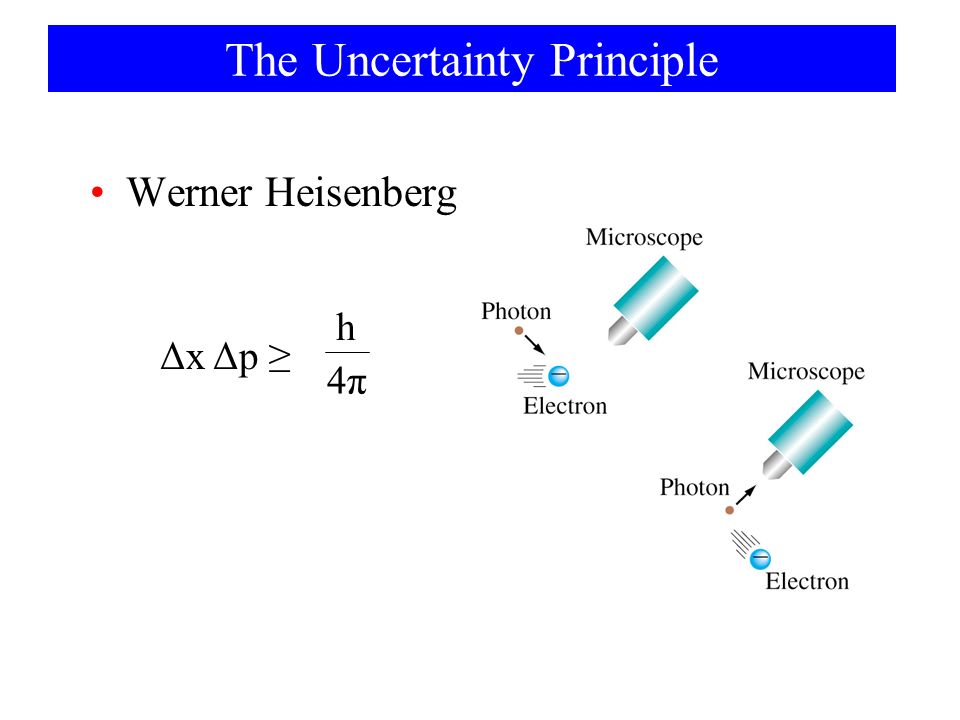 The Uncertainty Principle

• Werner Heisenberg

$\Delta x \, \Delta p \geq \frac{h}{4\pi}$

Microscope

Photon

Electron

Microscope

Photon

Electron